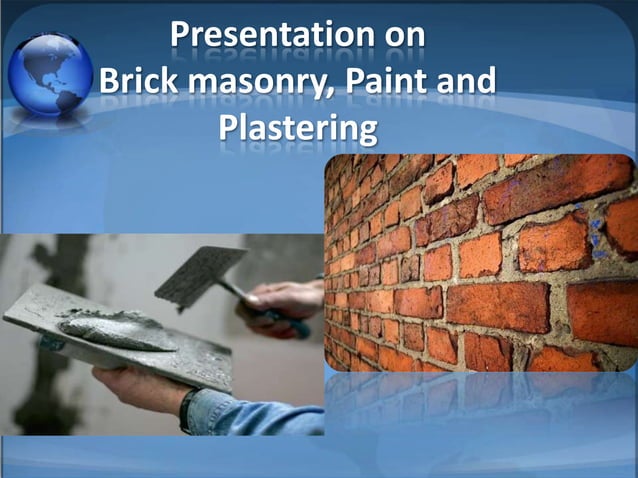 Presentation on
Brick masonry, Paint and Plastering